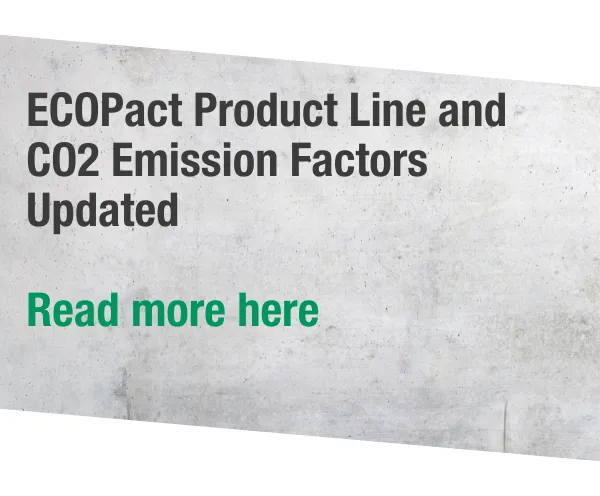 ECOPact Product Line and CO2 Emission Factors Updated

Read more here